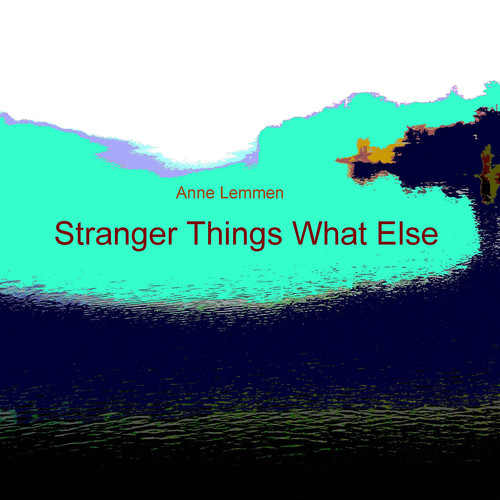 Anne Lemmen

Stranger Things What Else